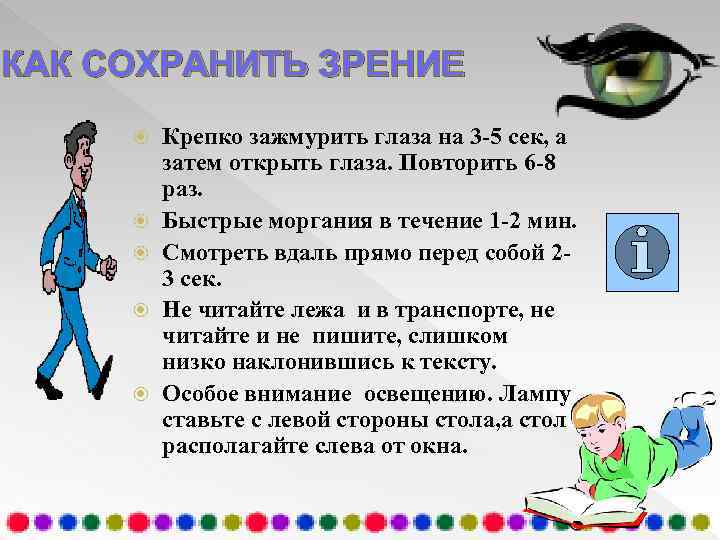 КАК СОХРАНИТЬ ЗРЕНИЕ

Крепко зажмурить глаза на 3-5 сек, а затем открыть глаза. Повторить 6-8 раз.

Быстрые моргания в течение 1-2 мин.

Смотреть вдаль прямо перед собой 2-3 сек.

Не читайте лежа и в транспорте, не читайте и не пишите, слишком низко наклонившись к тексту.

Особое внимание освещению. Лампу ставьте с левой стороны стола,а стол располагайте слева от окна.

i